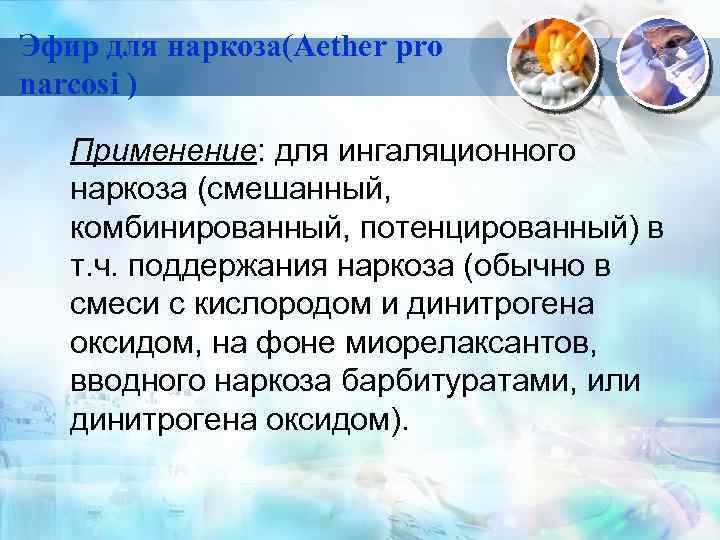 Эфир для наркоза(Aether pro narcosi )

Применение: для ингаляционного наркоза (смешанный, комбинированный, потенцированный) в т.ч. поддержания наркоза (обычно в смеси с кислородом и динитрогена оксидом, на фоне миорелаксантов, вводного наркоза барбитуратами, или динитрогена оксидом).